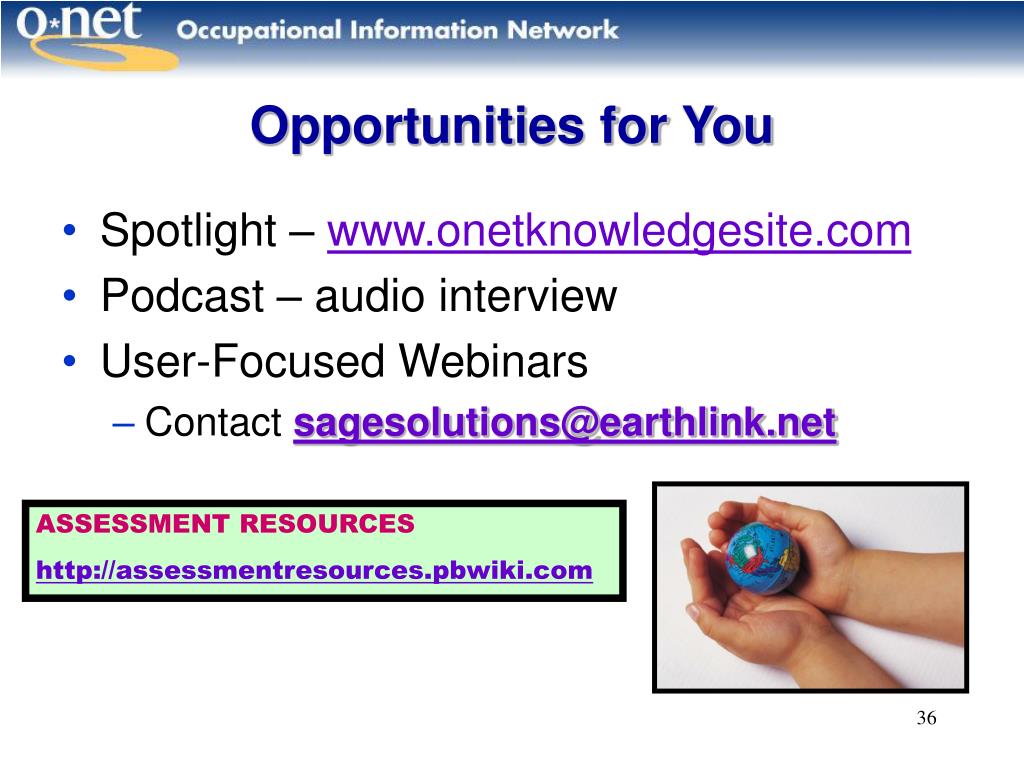 O*net Occupational Information Network

Opportunities for You

• Spotlight – www.onetknowledgesite.com
• Podcast – audio interview
• User-Focused Webinars
– Contact sagesolutions@earthlink.net

ASSESSMENT RESOURCES
http://assessmentresources.pbwiki.com

36